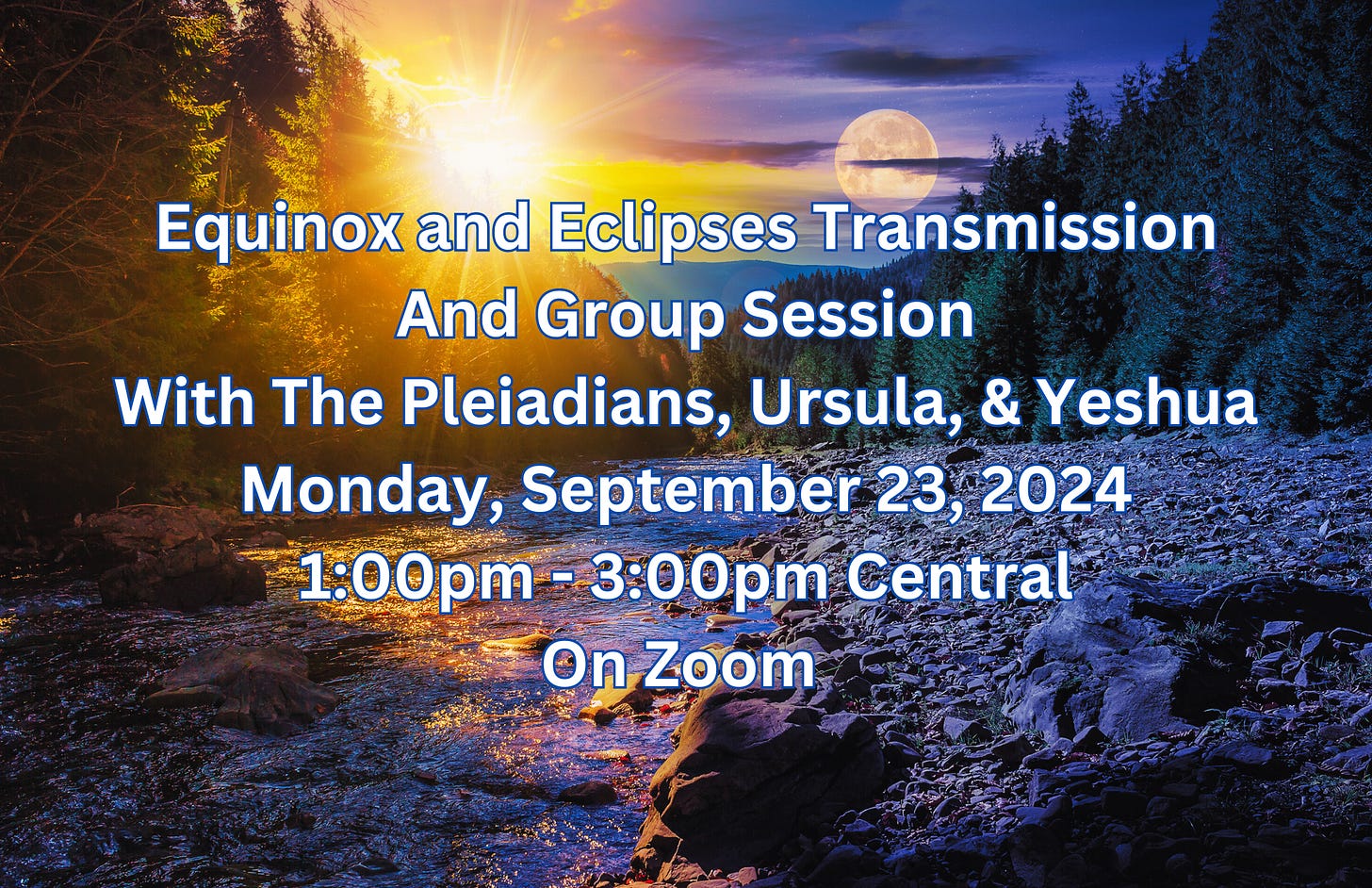 Equinox and Eclipses Transmission
And Group Session
With The Pleiadians, Ursula, & Yeshua
Monday, September 23, 2024
1:00pm - 3:00pm Central
On Zoom